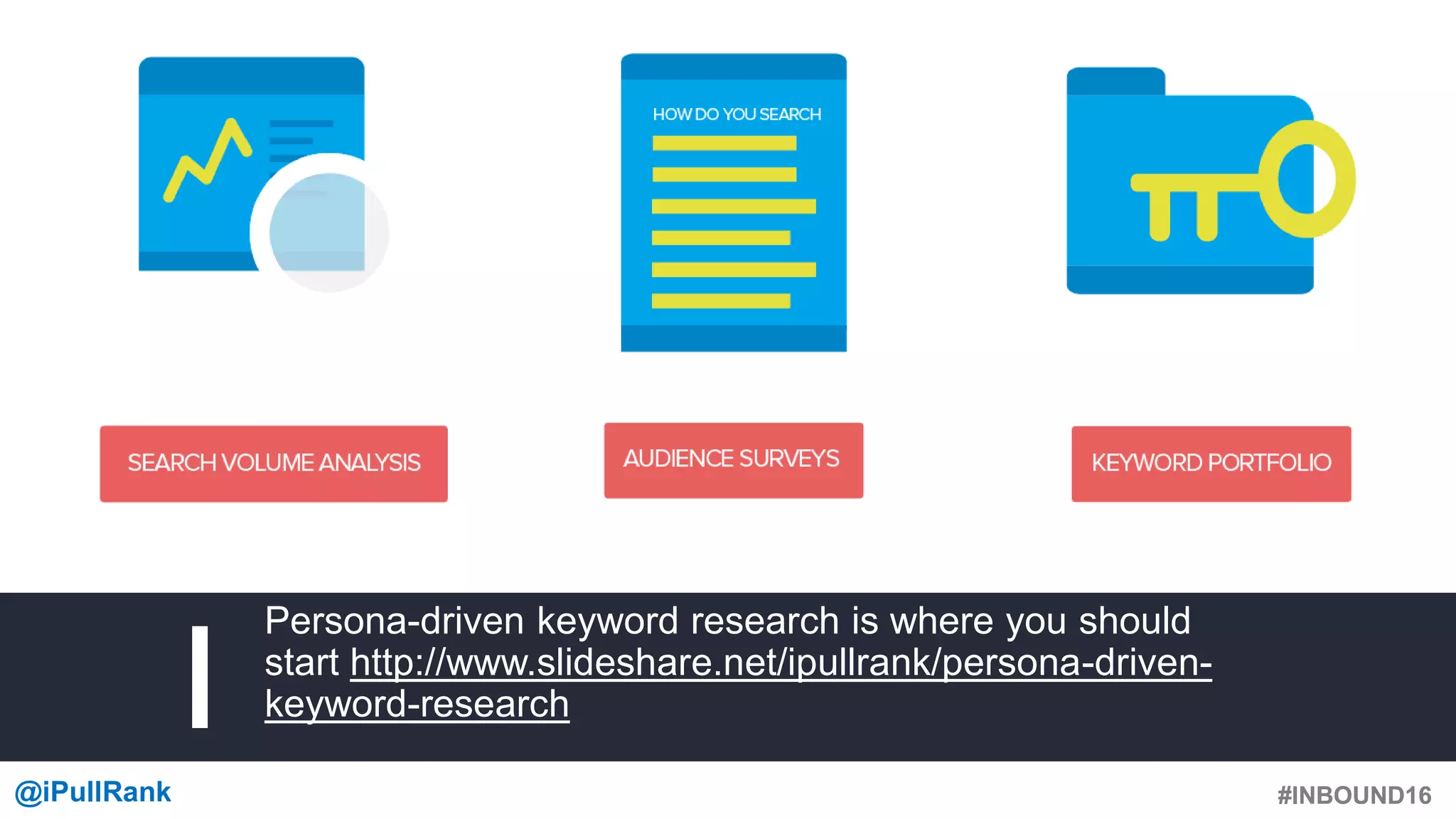 HOW DO YOU SEARCH

SEARCH VOLUME ANALYSIS

AUDIENCE SURVEYS

KEYWORD PORTFOLIO

Persona-driven keyword research is where you should start http://www.slideshare.net/ipullrank/persona-driven-keyword-research

@iPullRank

#INBOUND16